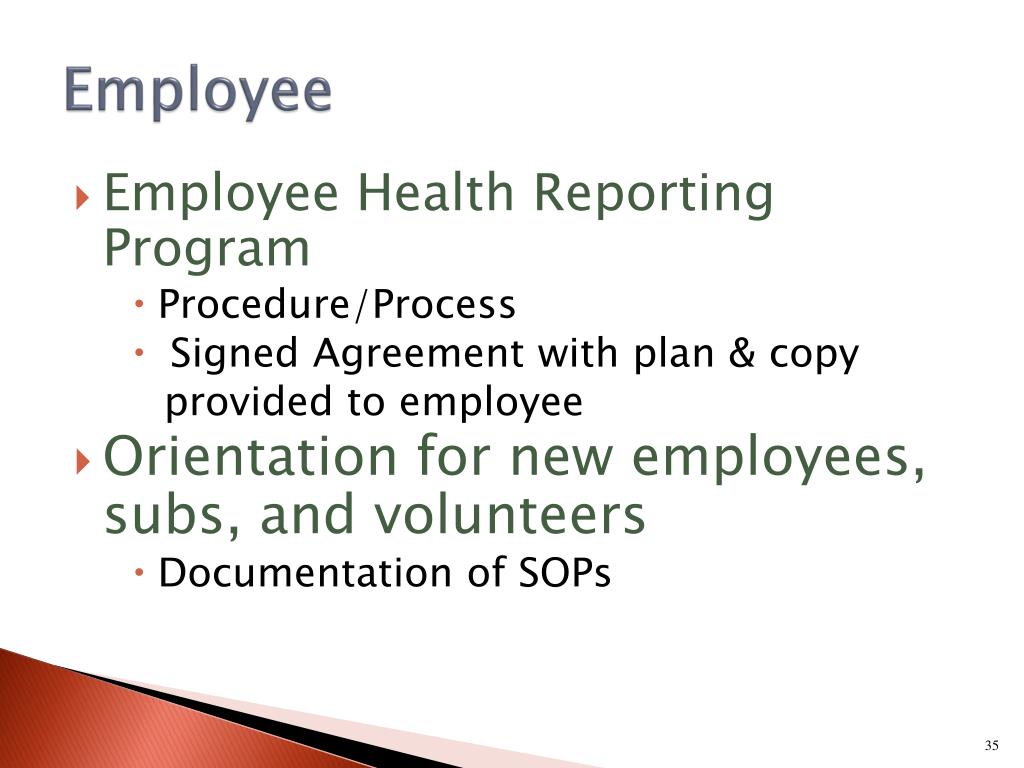 Employee

Employee Health Reporting Program

Procedure/Process

Signed Agreement with plan & copy provided to employee

Orientation for new employees, subs, and volunteers

Documentation of SOPs

35